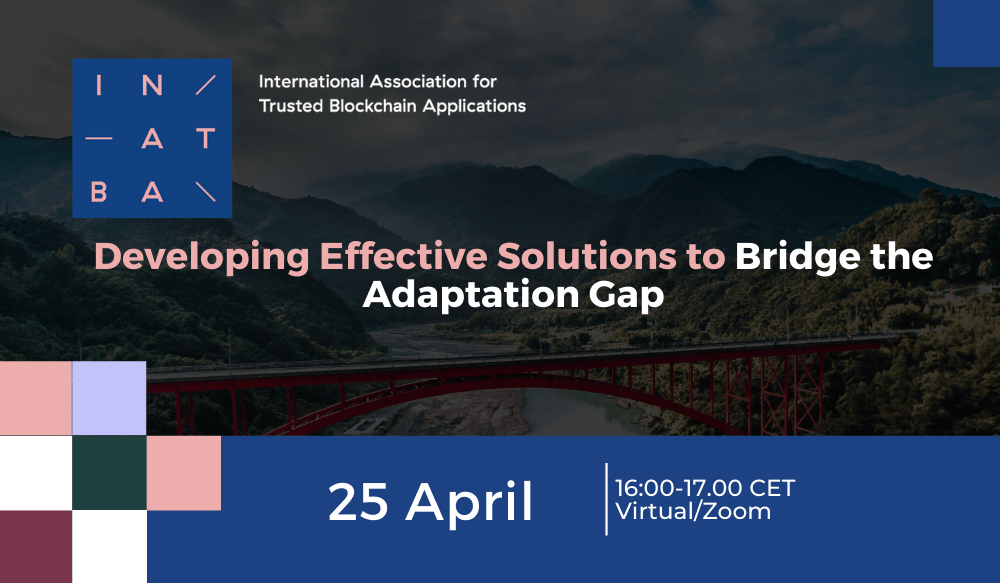 IN /
— AT
BA \

International Association for Trusted Blockchain Applications

Developing Effective Solutions to Bridge the Adaptation Gap

25 April

16:00-17.00 CET
Virtual/Zoom